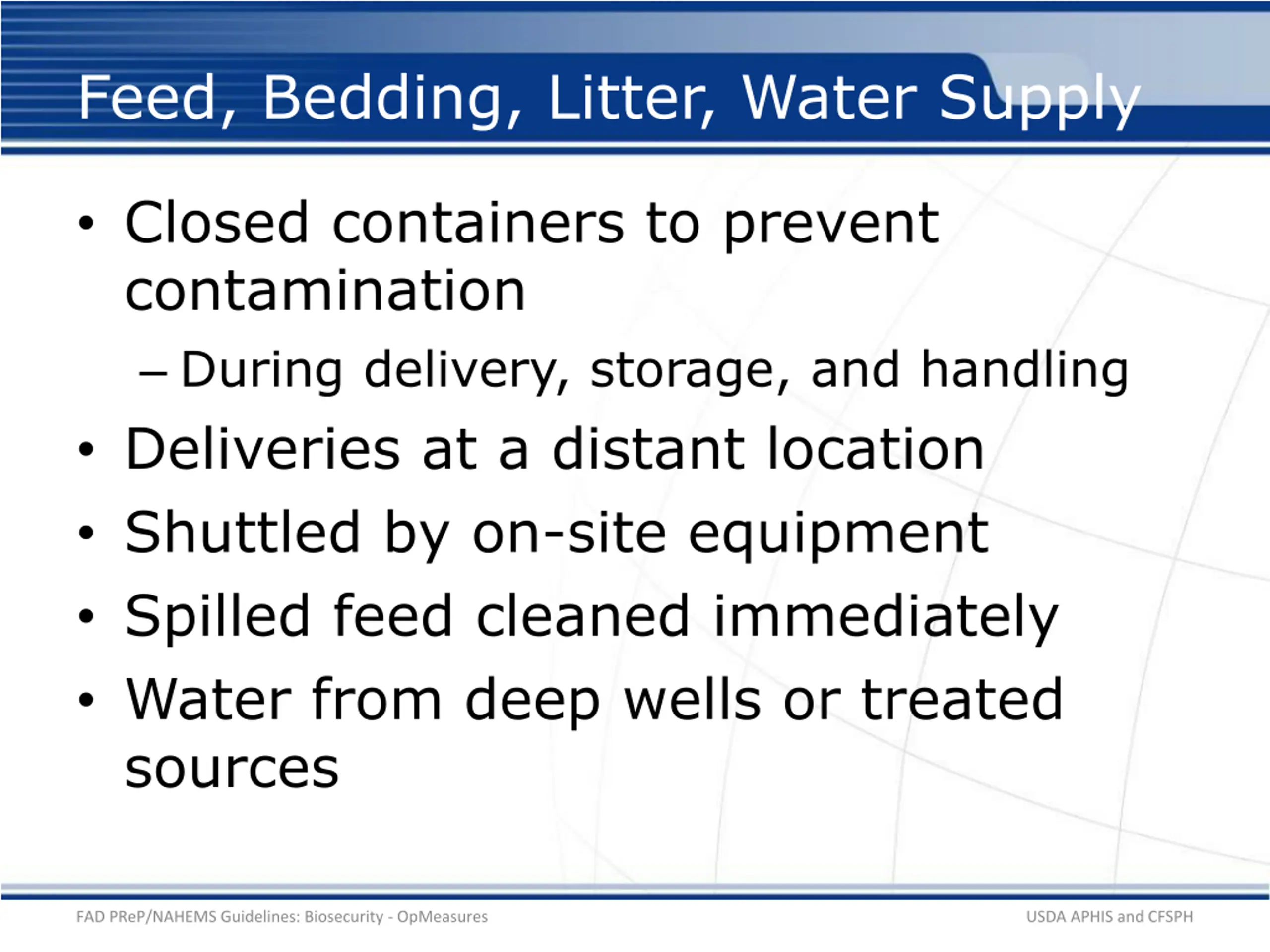 Feed, Bedding, Litter, Water Supply

• Closed containers to prevent contamination
– During delivery, storage, and handling
• Deliveries at a distant location
• Shuttled by on-site equipment
• Spilled feed cleaned immediately
• Water from deep wells or treated sources

FAD PReP/NAHEMS Guidelines: Biosecurity - OpMeasures

USDA APHIS and CFSPH